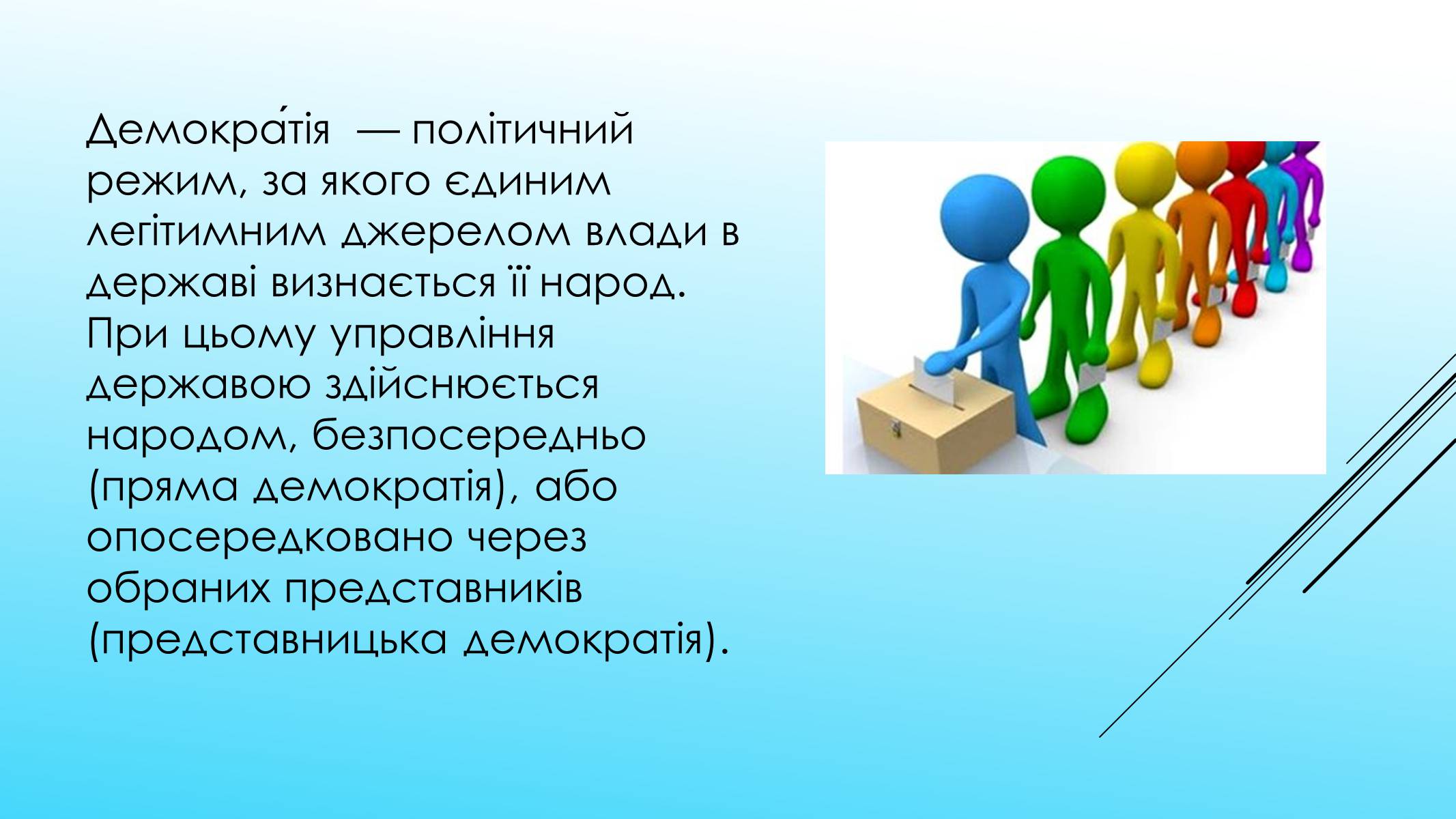 Демокра́тія — політичний режим, за якого єдиним легітимним джерелом влади в державі визнається її народ. При цьому управління державою здійснюється народом, безпосередньо (пряма демократія), або опосередковано через обраних представників (представницька демократія).